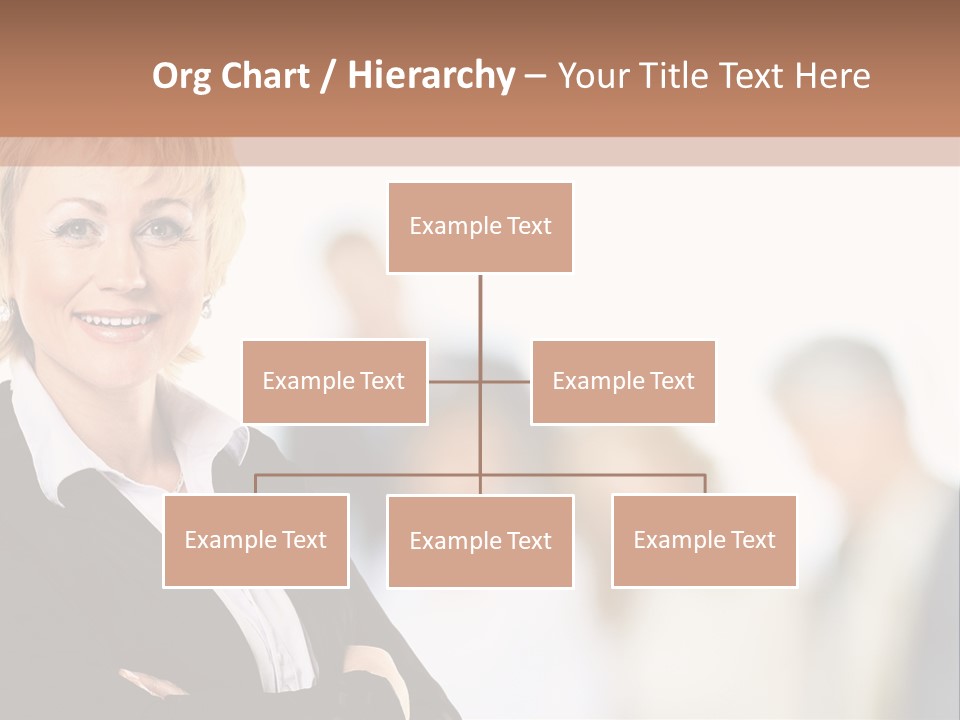 Org Chart / Hierarchy – Your Title Text Here

Example Text

Example Text

Example Text

Example Text

Example Text

Example Text